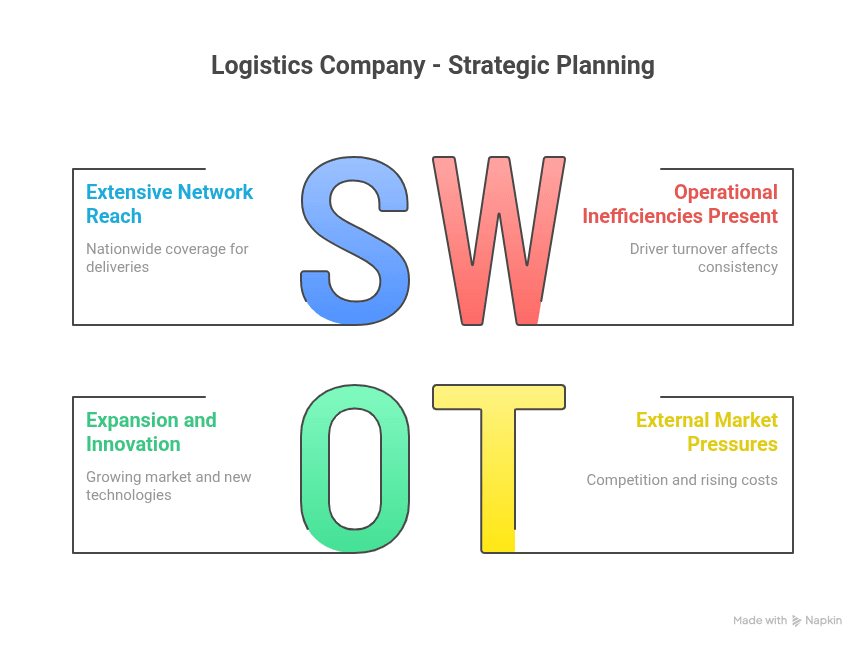 Logistics Company - Strategic Planning

Extensive Network Reach

Nationwide coverage for deliveries

S

W

Operational Inefficiencies Present

Driver turnover affects consistency

Expansion and Innovation

Growing market and new technologies

O

T

External Market Pressures

Competition and rising costs

Made with Napkin